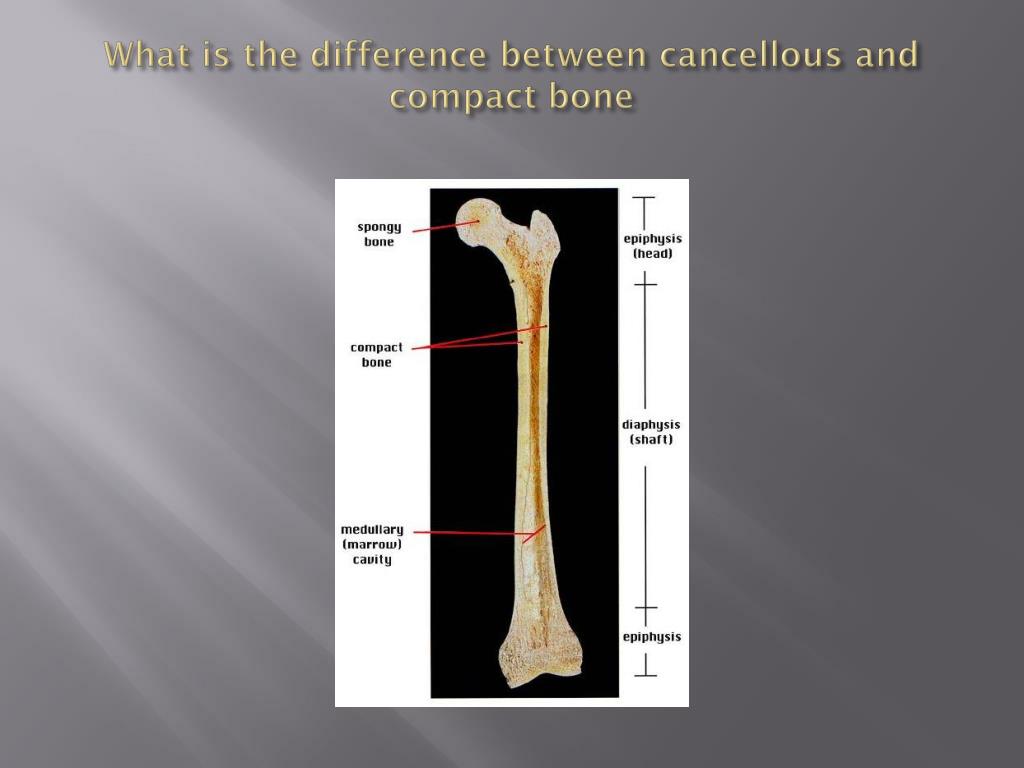 What is the difference between cancellous and compact bone

spongy bone

compact bone

medullary (marrow) cavity

epiphysis (head)

diaphysis (shaft)

epiphysis